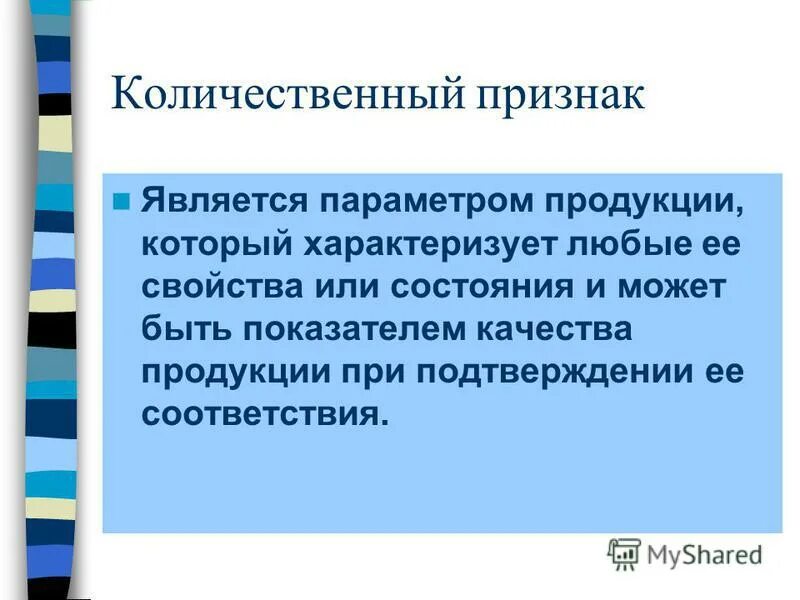 Количественный признак

Является параметром продукции, который характеризует любые ее свойства или состояния и может быть показателем качества продукции при подтверждении ее соответствия.

MyShared